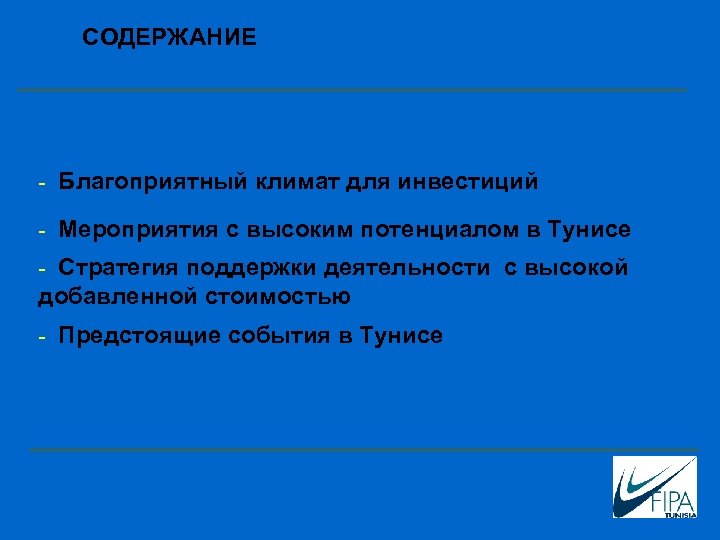 СОДЕРЖАНИЕ

- Благоприятный климат для инвестиций

- Мероприятия с высоким потенциалом в Тунисе

- Стратегия поддержки деятельности с высокой добавленной стоимостью

- Предстоящие события в Тунисе

FIPA
TUNISIA